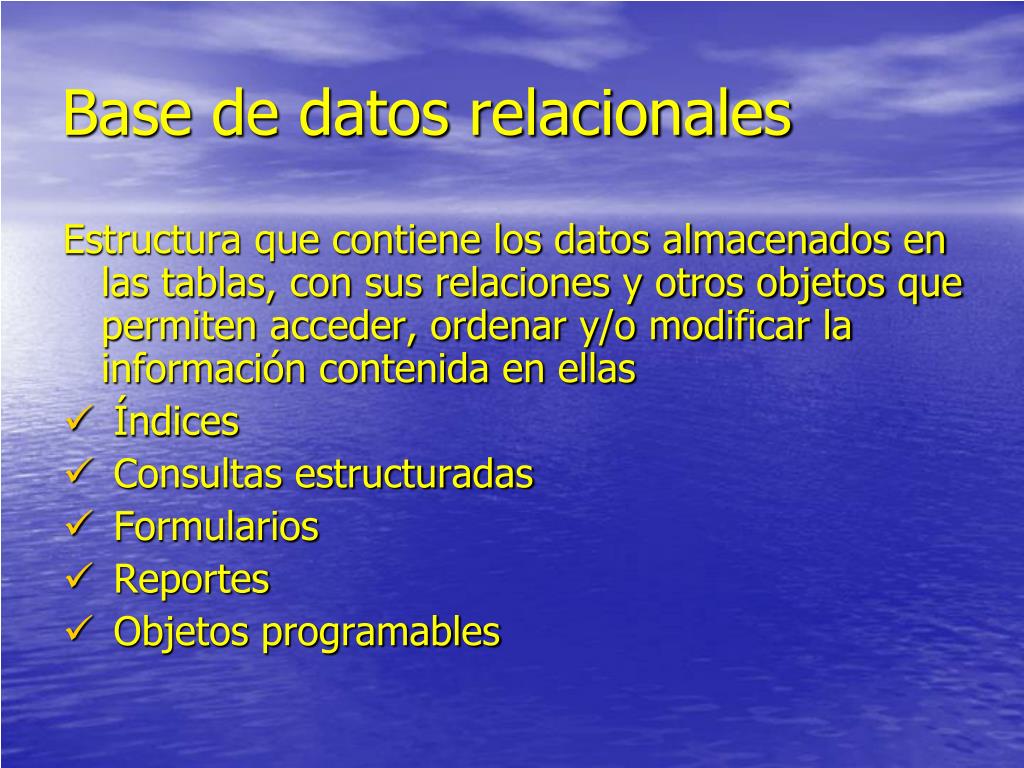 Base de datos relacionales

Estructura que contiene los datos almacenados en las tablas, con sus relaciones y otros objetos que permiten acceder, ordenar y/o modificar la información contenida en ellas

✓ Índices
✓ Consultas estructuradas
✓ Formularios
✓ Reportes
✓ Objetos programables